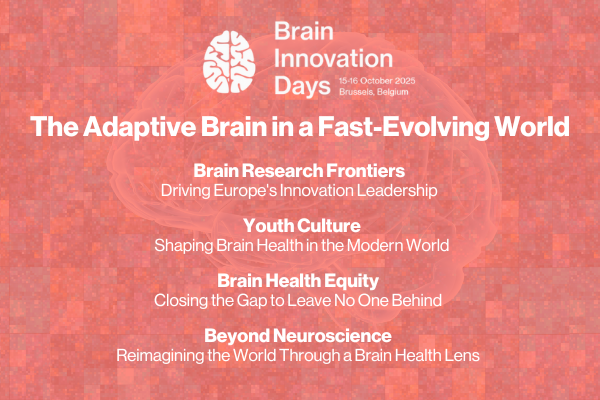 Brain Innovation Days

15-16 October 2025
Brussels, Belgium

The Adaptive Brain in a Fast-Evolving World

Brain Research Frontiers
Driving Europe's Innovation Leadership

Youth Culture
Shaping Brain Health in the Modern World

Brain Health Equity
Closing the Gap to Leave No One Behind

Beyond Neuroscience
Reimagining the World Through a Brain Health Lens